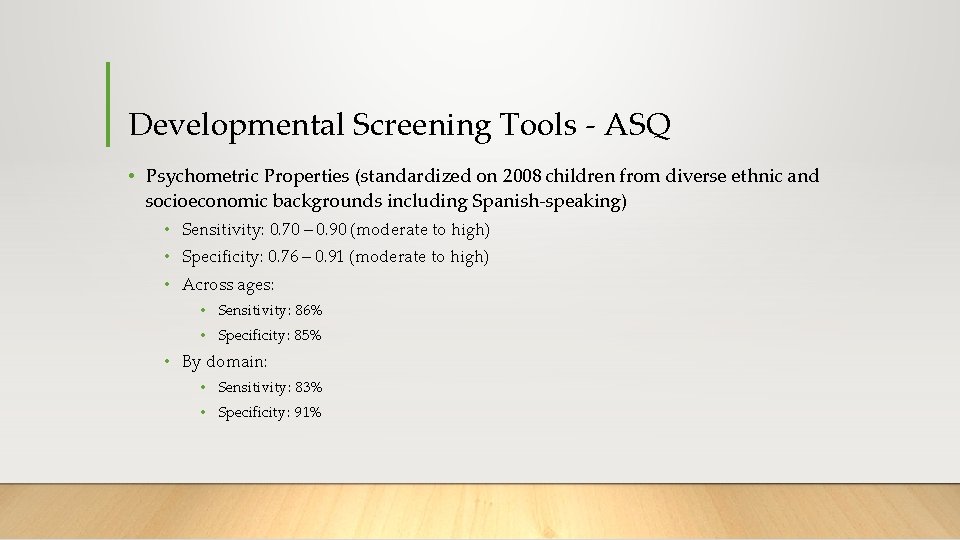 Developmental Screening Tools - ASQ

• Psychometric Properties (standardized on 2008 children from diverse ethnic and socioeconomic backgrounds including Spanish-speaking)
  • Sensitivity: 0.70 – 0.90 (moderate to high)
  • Specificity: 0.76 – 0.91 (moderate to high)
  • Across ages:
    • Sensitivity: 86%
    • Specificity: 85%
  • By domain:
    • Sensitivity: 83%
    • Specificity: 91%